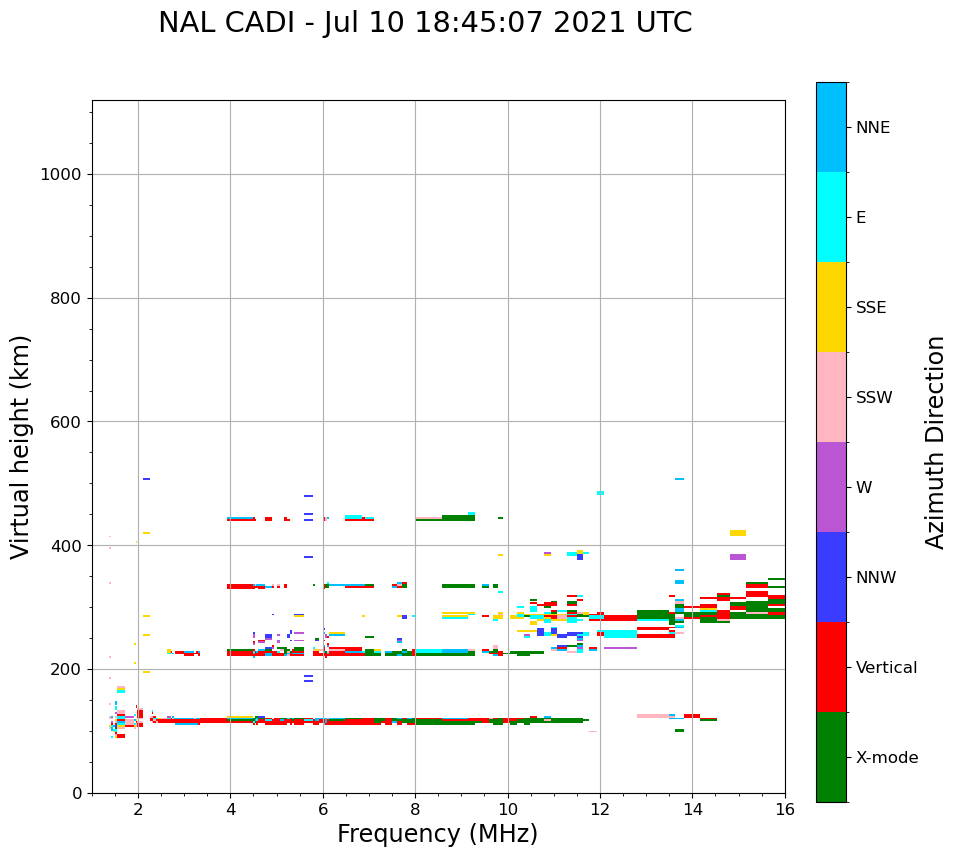 NAL CADI - Jul 10 18:45:07 2021 UTC

Virtual height (km)

1000
800
600
400
200
0

2
4
6
8
10
12
14
16

Frequency (MHz)

NNE
E
SSE
SSW
W
NNW
Vertical
X-mode

Azimuth Direction